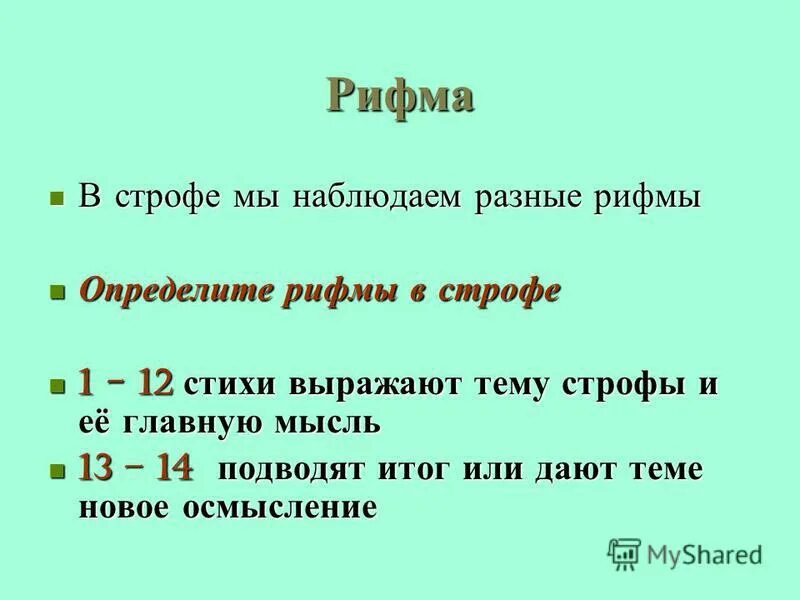 Рифма

В строфе мы наблюдаем разные рифмы

Определите рифмы в строфе

1 – 12 стихи выражают тему строфы и её главную мысль

13 – 14 подводят итог или дают теме новое осмысление

MyShared